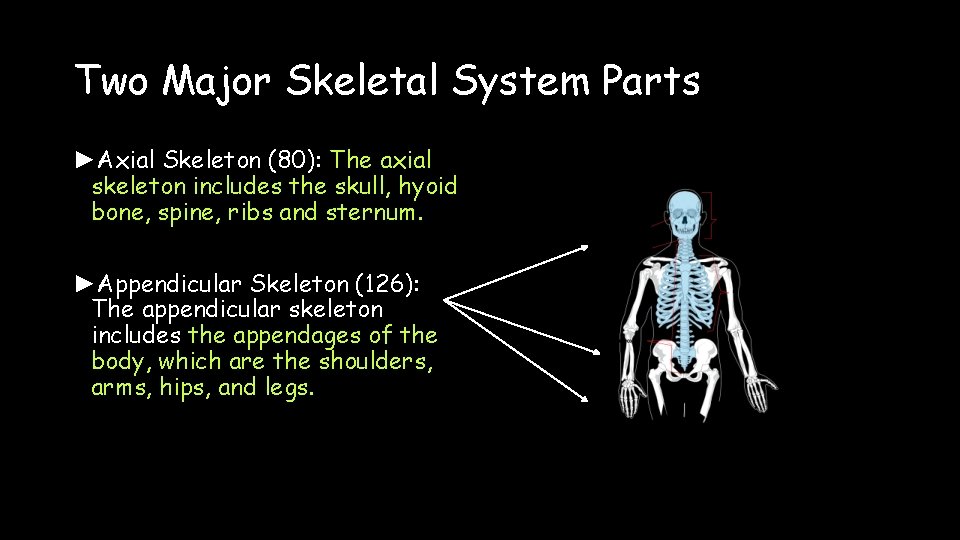 Two Major Skeletal System Parts

►Axial Skeleton (80): The axial skeleton includes the skull, hyoid bone, spine, ribs and sternum.

►Appendicular Skeleton (126): The appendicular skeleton includes the appendages of the body, which are the shoulders, arms, hips, and legs.